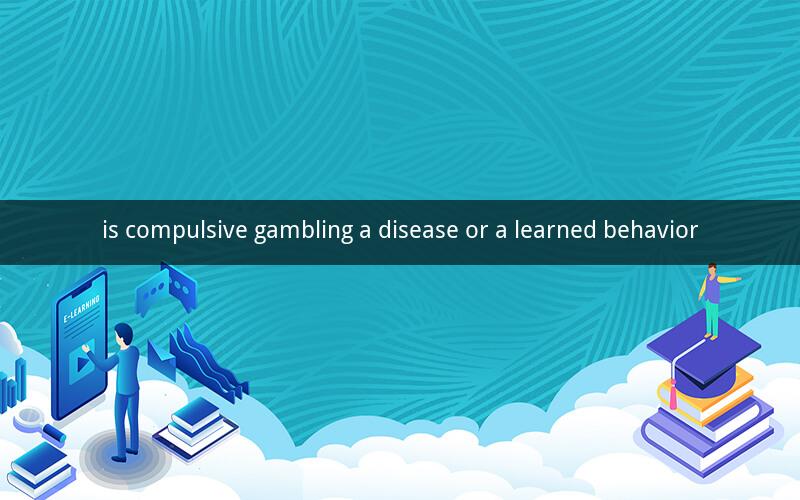 is compulsive gambling a disease or a learned behavior

E-LEARNING